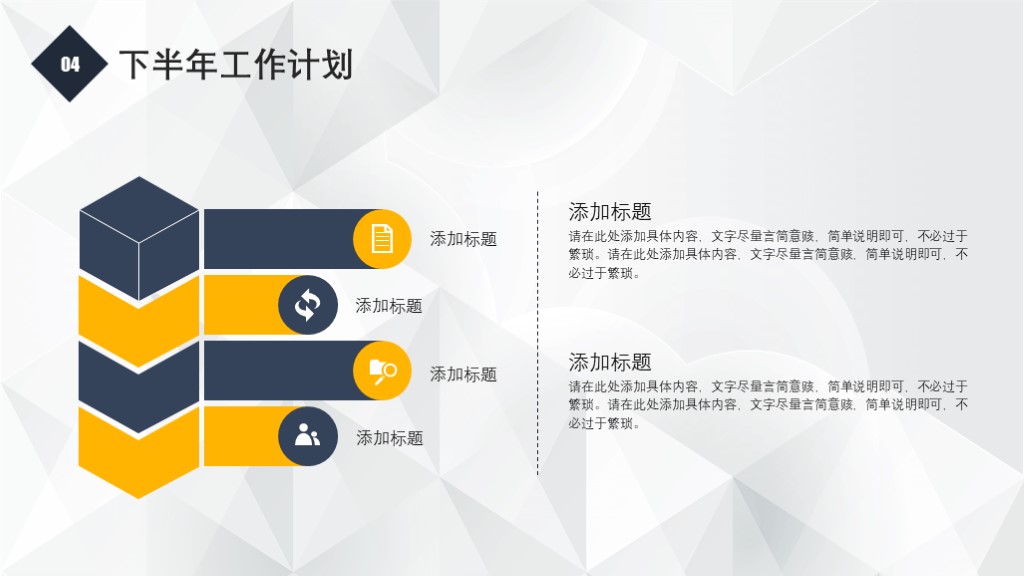 04

下半年工作计划

添加标题

添加标题

添加标题

添加标题

添加标题

请在此处添加具体内容，文字尽量言简意赅，简单说明即可，不必过于繁琐。请在此处添加具体内容，文字尽量言简意赅，简单说明即可，不必过于繁琐。

添加标题

请在此处添加具体内容，文字尽量言简意赅，简单说明即可，不必过于繁琐。请在此处添加具体内容，文字尽量言简意赅，简单说明即可，不必过于繁琐。